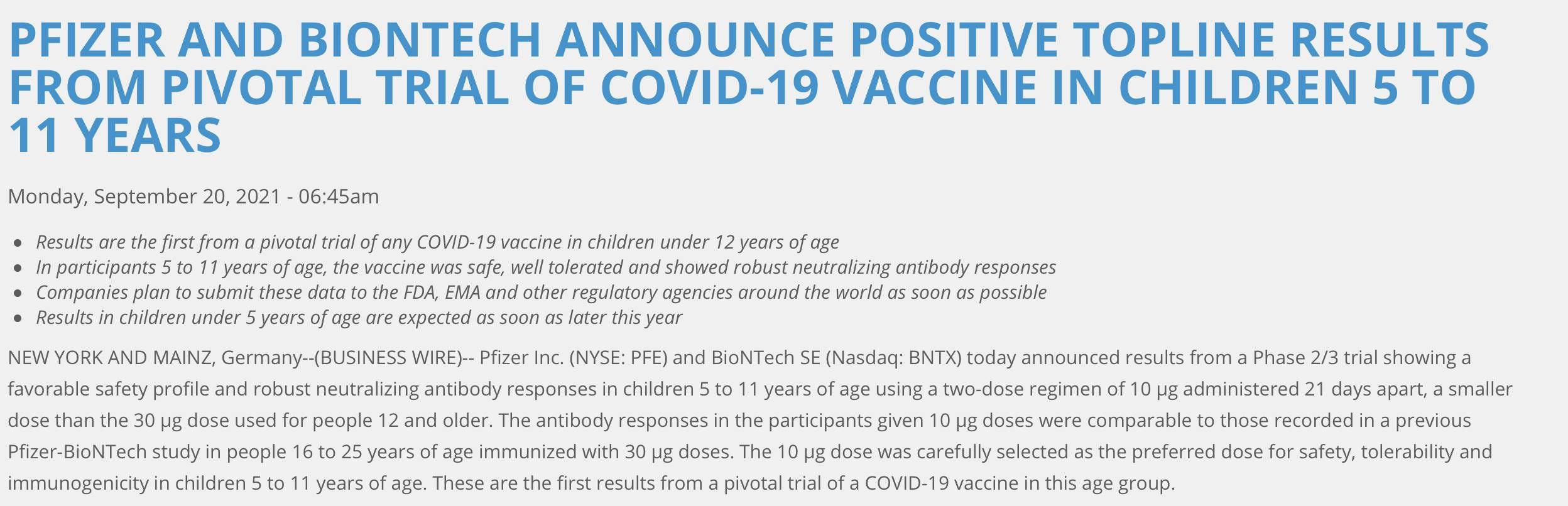 PFIZER AND BIONTECH ANNOUNCE POSITIVE TOPLINE RESULTS FROM PIVOTAL TRIAL OF COVID-19 VACCINE IN CHILDREN 5 TO 11 YEARS

Monday, September 20, 2021 - 06:45am

- Results are the first from a pivotal trial of any COVID-19 vaccine in children under 12 years of age
- In participants 5 to 11 years of age, the vaccine was safe, well tolerated and showed robust neutralizing antibody responses
- Companies plan to submit these data to the FDA, EMA and other regulatory agencies around the world as soon as possible
- Results in children under 5 years of age are expected as soon as later this year

NEW YORK AND MAINZ, Germany--(BUSINESS WIRE)-- Pfizer Inc. (NYSE: PFE) and BioNTech SE (Nasdaq: BNTX) today announced results from a Phase 2/3 trial showing a favorable safety profile and robust neutralizing antibody responses in children 5 to 11 years of age using a two-dose regimen of 10 µg administered 21 days apart, a smaller dose than the 30 µg dose used for people 12 and older. The antibody responses in the participants given 10 µg doses were comparable to those recorded in a previous Pfizer-BioNTech study in people 16 to 25 years of age immunized with 30 µg doses. The 10 µg dose was carefully selected as the preferred dose for safety, tolerability and immunogenicity in children 5 to 11 years of age. These are the first results from a pivotal trial of a COVID-19 vaccine in this age group.